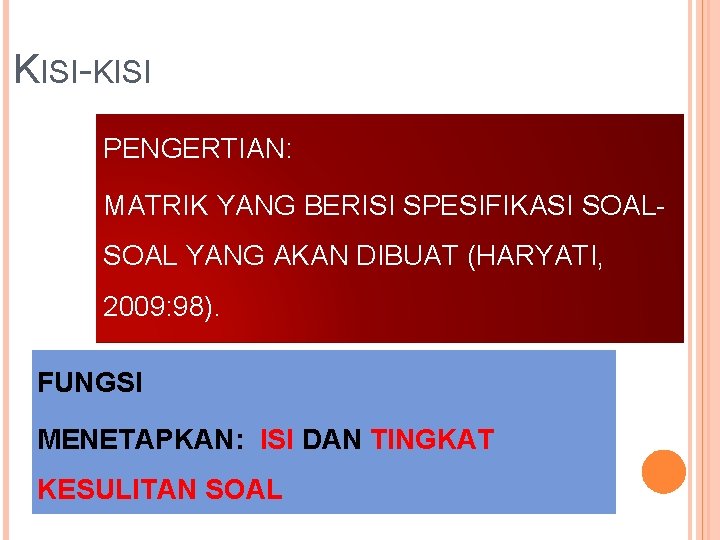 KISI-KISI

PENGERTIAN:

MATRIK YANG BERISI SPESIFIKASI SOAL-SOAL YANG AKAN DIBUAT (HARYATI, 2009:98).

FUNGSI

MENETAPKAN: ISI DAN TINGKAT KESULITAN SOAL